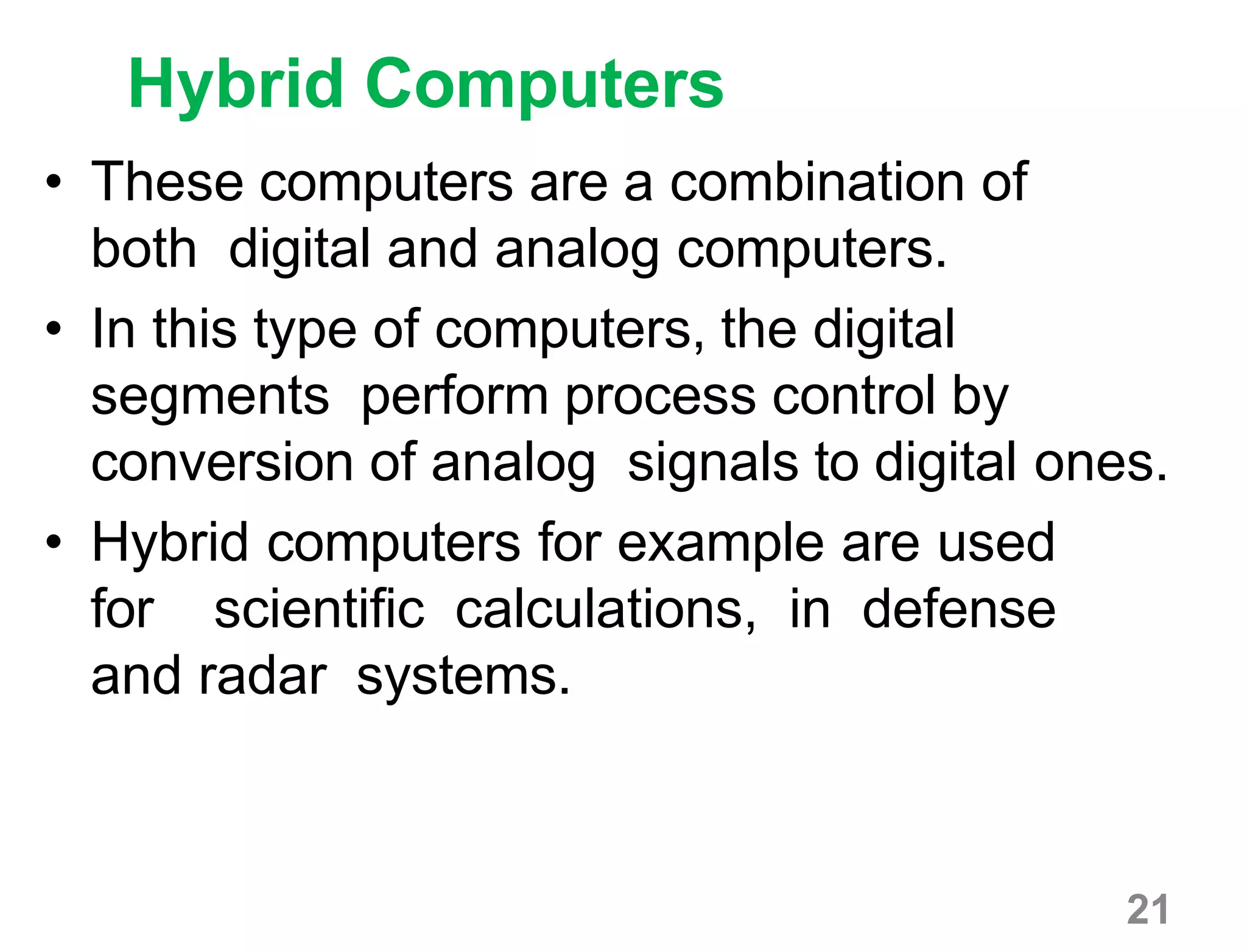 Hybrid Computers

• These computers are a combination of both digital and analog computers.

• In this type of computers, the digital segments perform process control by conversion of analog signals to digital ones.

• Hybrid computers for example are used for scientific calculations, in defense and radar systems.

21